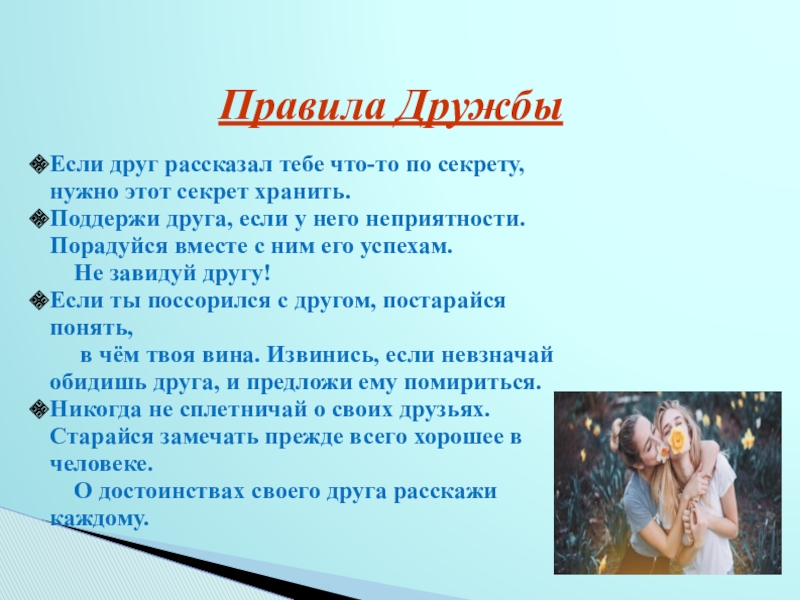 Правила Дружбы

Если друг рассказал тебе что-то по секрету, нужно этот секрет хранить.

Поддержи друга, если у него неприятности. Порадуйся вместе с ним его успехам.
Не завидуй другу!

Если ты поссорился с другом, постарайся понять,
в чём твоя вина. Извинись, если невзначай обидишь друга, и предложи ему помириться.

Никогда не сплетничай о своих друзьях. Старайся замечать прежде всего хорошее в человеке.
О достоинствах своего друга расскажи каждому.